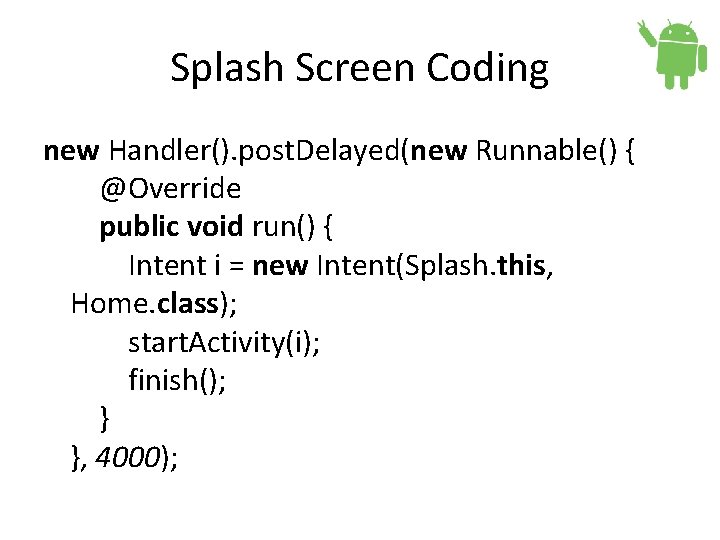 Splash Screen Coding

new Handler().postDelayed(new Runnable() {
@Override
public void run() {
Intent i = new Intent(Splash.this, Home.class);
startActivity(i);
finish();
}
}, 4000);